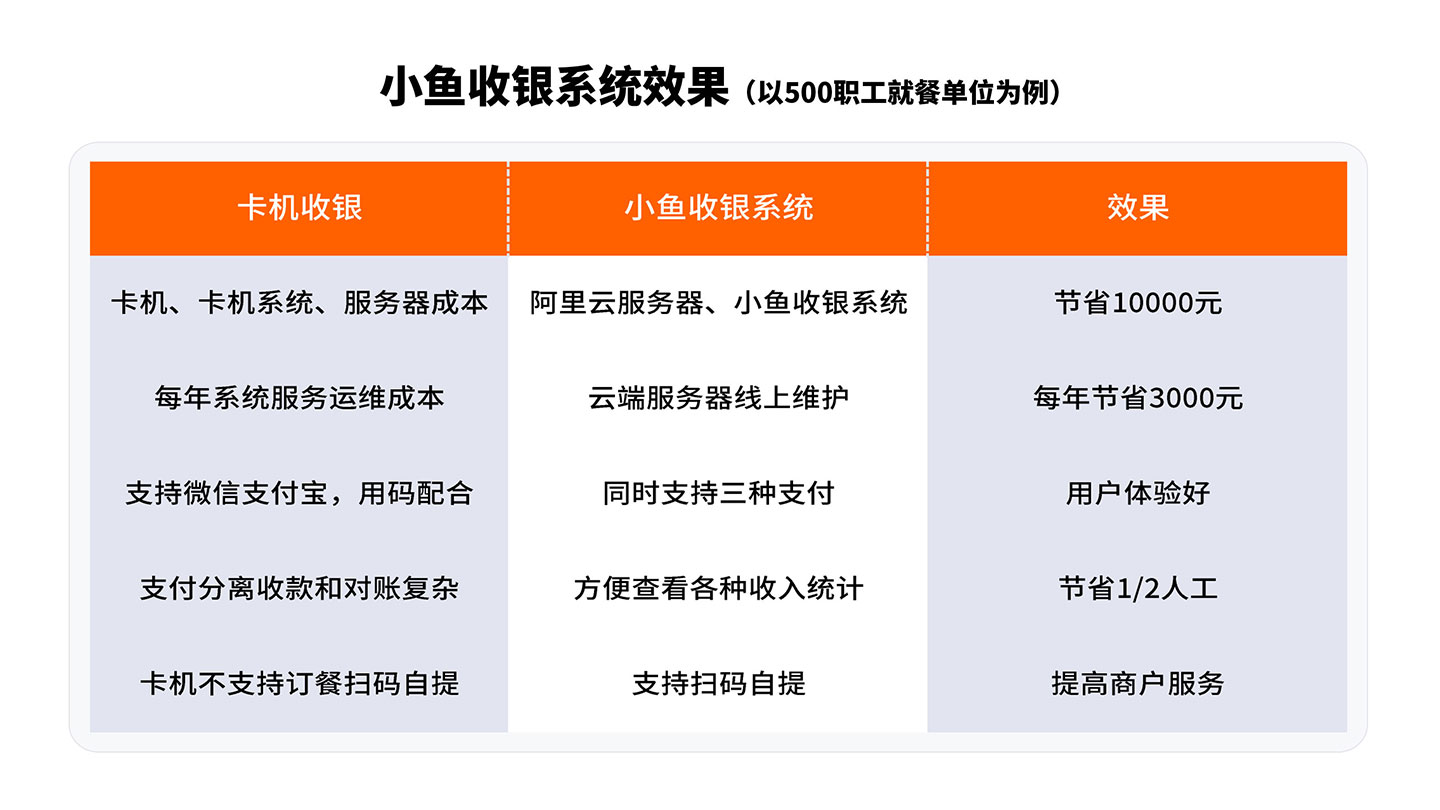 小鱼收银系统效果（以500职工就餐单位为例）

| 卡机收银 | 小鱼收银系统 | 效果 |
|---|---|---|
| 卡机、卡机系统、服务器成本 | 阿里云服务器、小鱼收银系统 | 节省10000元 |
| 每年系统服务运维成本 | 云端服务器线上维护 | 每年节省3000元 |
| 支持微信支付宝，用码配合 | 同时支持三种支付 | 用户体验好 |
| 支付分离收款和对账复杂 | 方便查看各种收入统计 | 节省1/2人工 |
| 卡机不支持订餐扫码自提 | 支持扫码自提 | 提高商户服务 |